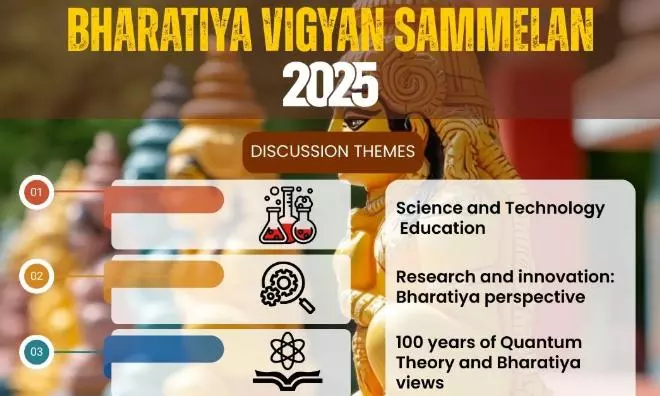 BHARATIYA VIGYAN SAMMELAN
2025

DISCUSSION THEMES

01

Science and Technology Education

02

Research and innovation: Bharatiya perspective

03

100 years of Quantum Theory and Bharatiya views